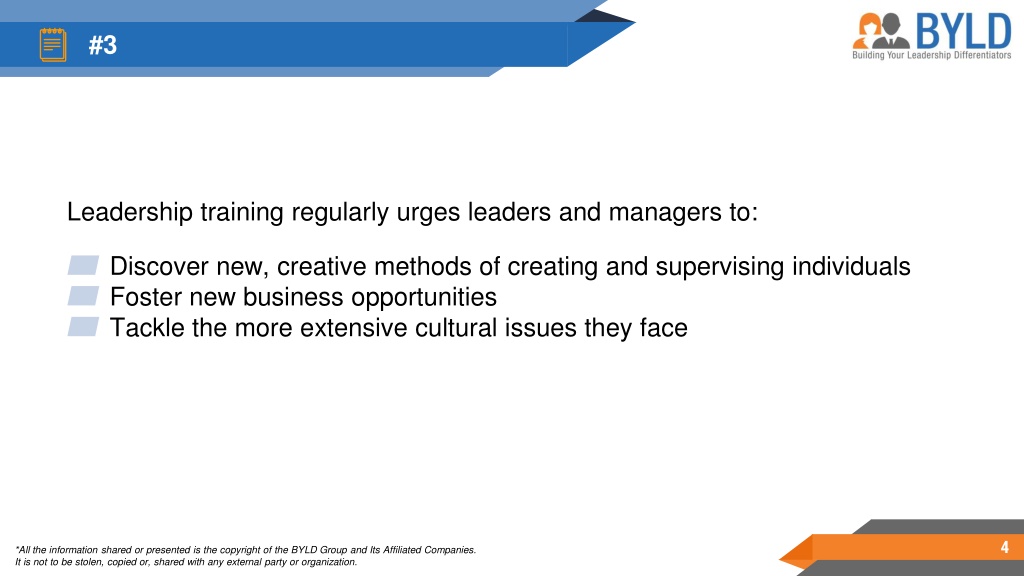 #3

BYLD
Building Your Leadership Differentiators

Leadership training regularly urges leaders and managers to:

Discover new, creative methods of creating and supervising individuals
Foster new business opportunities
Tackle the more extensive cultural issues they face

*All the information shared or presented is the copyright of the BYLD Group and Its Affiliated Companies.
It is not to be stolen, copied or, shared with any external party or organization.

4